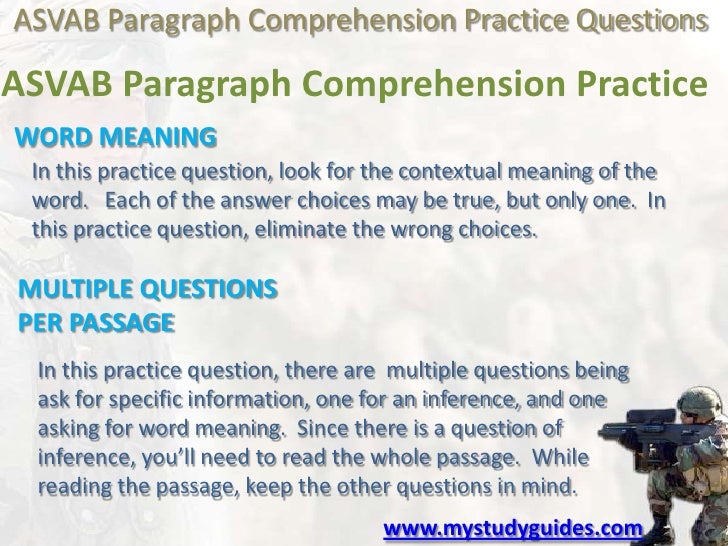 ASVAB Paragraph Comprehension Practice Questions

ASVAB Paragraph Comprehension Practice

WORD MEANING

In this practice question, look for the contextual meaning of the word. Each of the answer choices may be true, but only one. In this practice question, eliminate the wrong choices.

MULTIPLE QUESTIONS PER PASSAGE

In this practice question, there are multiple questions being ask for specific information, one for an inference, and one asking for word meaning. Since there is a question of inference, you'll need to read the whole passage. While reading the passage, keep the other questions in mind.

www.mystudyguides.com